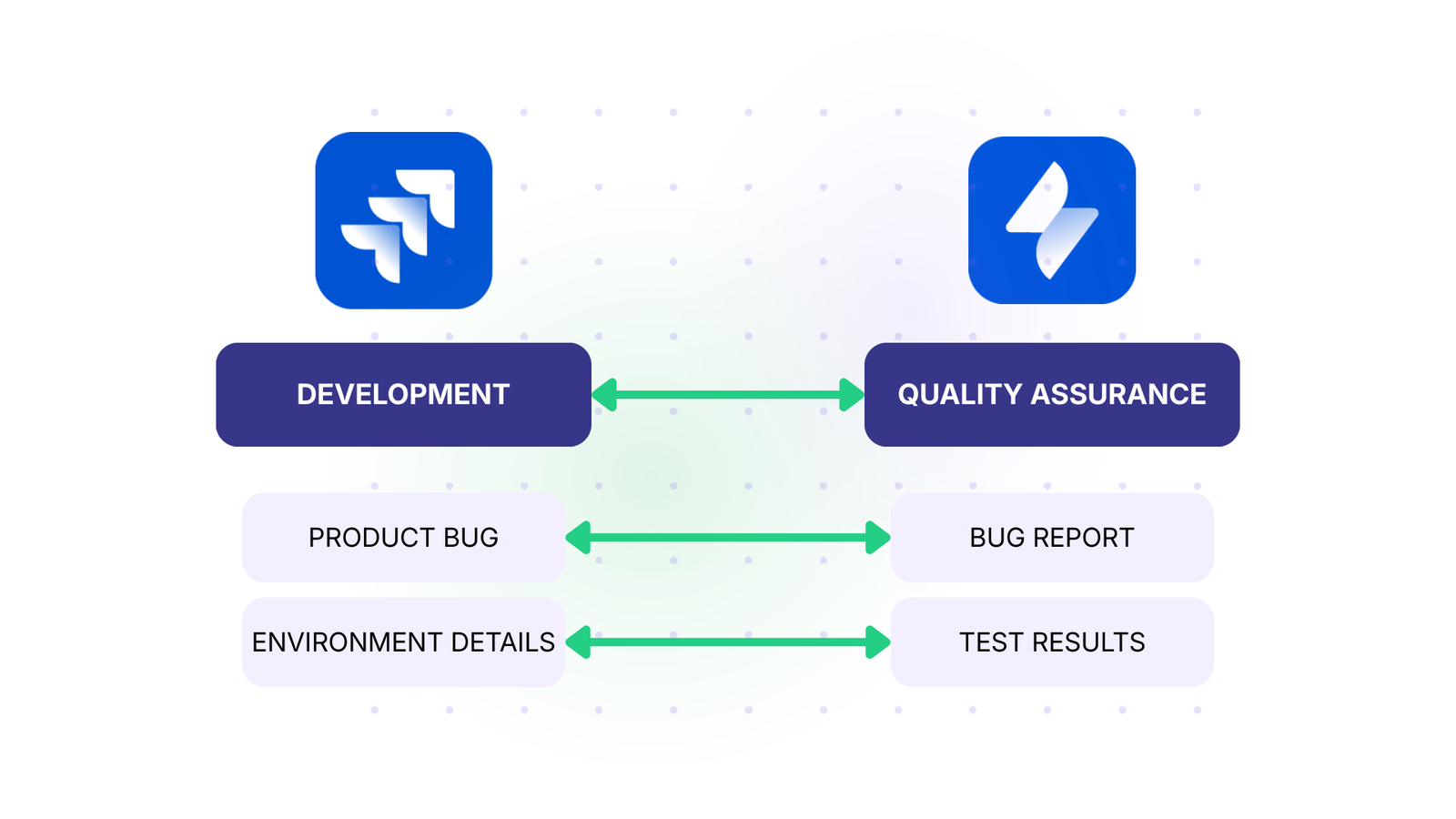 DEVELOPMENT

QUALITY ASSURANCE

PRODUCT BUG

BUG REPORT

ENVIRONMENT DETAILS

TEST RESULTS